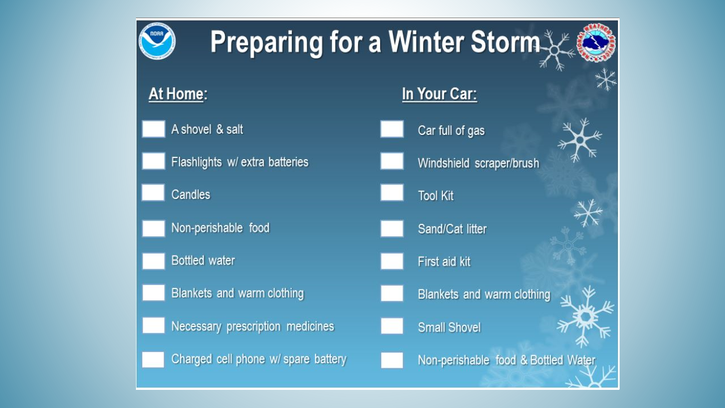 NOAA

Preparing for a Winter Storm

NATIONAL WEATHER SERVICE

At Home:

A shovel & salt

Flashlights w/ extra batteries

Candles

Non-perishable food

Bottled water

Blankets and warm clothing

Necessary prescription medicines

Charged cell phone w/ spare battery

In Your Car:

Car full of gas

Windshield scraper/brush

Tool Kit

Sand/Cat litter

First aid kit

Blankets and warm clothing

Small Shovel

Non-perishable food & Bottled Water